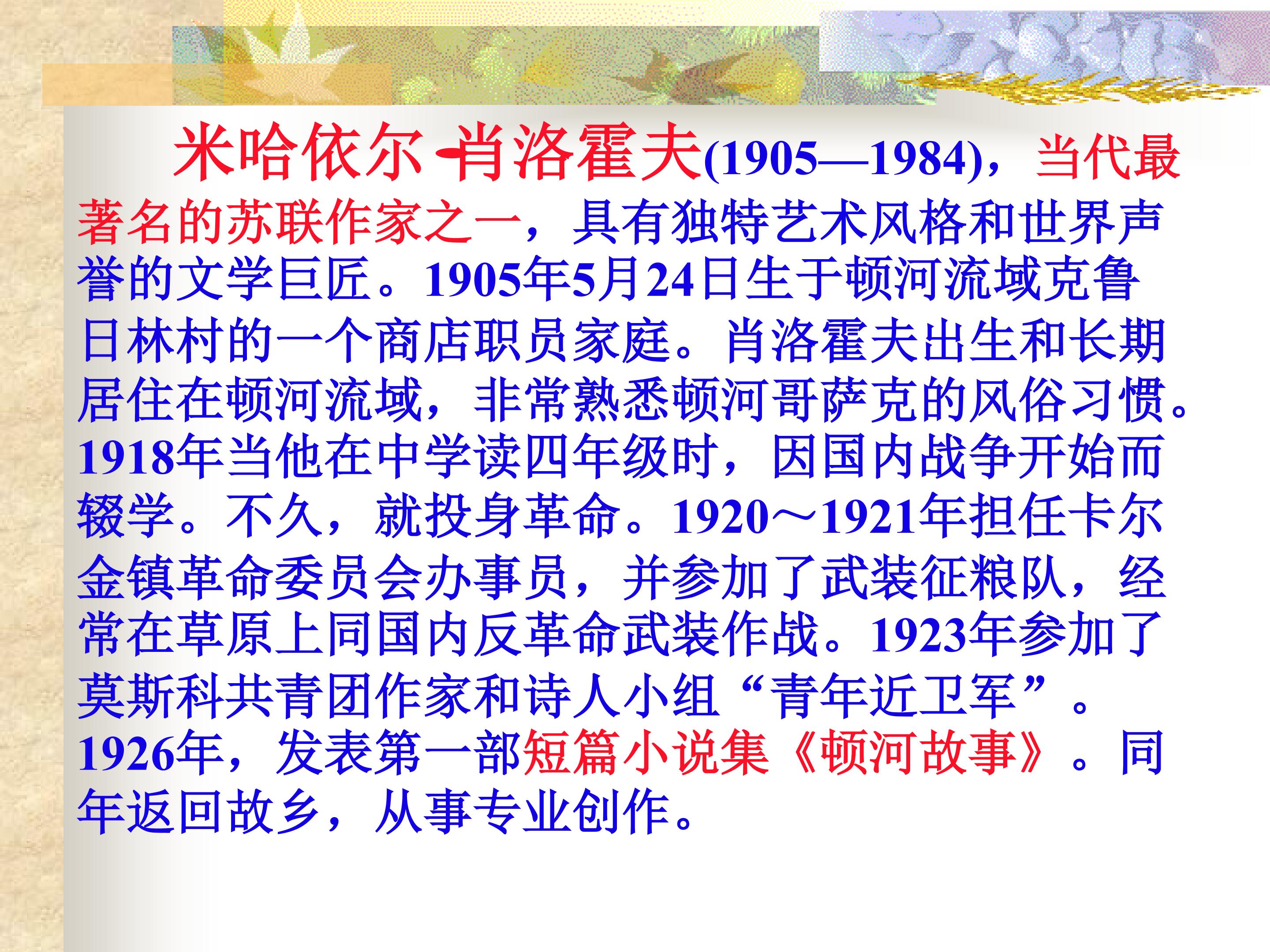 米哈依尔·肖洛霍夫(1905—1984)，当代最著名的苏联作家之一，具有独特艺术风格和世界声誉的文学巨匠。1905年5月24日生于顿河流域克鲁日林村的一个商店职员家庭。肖洛霍夫出生和长期居住在顿河流域，非常熟悉顿河哥萨克的风俗习惯。1918年当他在中学读四年级时，因国内战争开始而辍学。不久，就投身革命。1920～1921年担任卡尔金镇革命委员会办事员，并参加了武装征粮队，经常在草原上同国内反革命武装作战。1923年参加了莫斯科共青团作家和诗人小组“青年近卫军”。1926年，发表第一部短篇小说集《顿河故事》。同年返回故乡，从事专业创作。